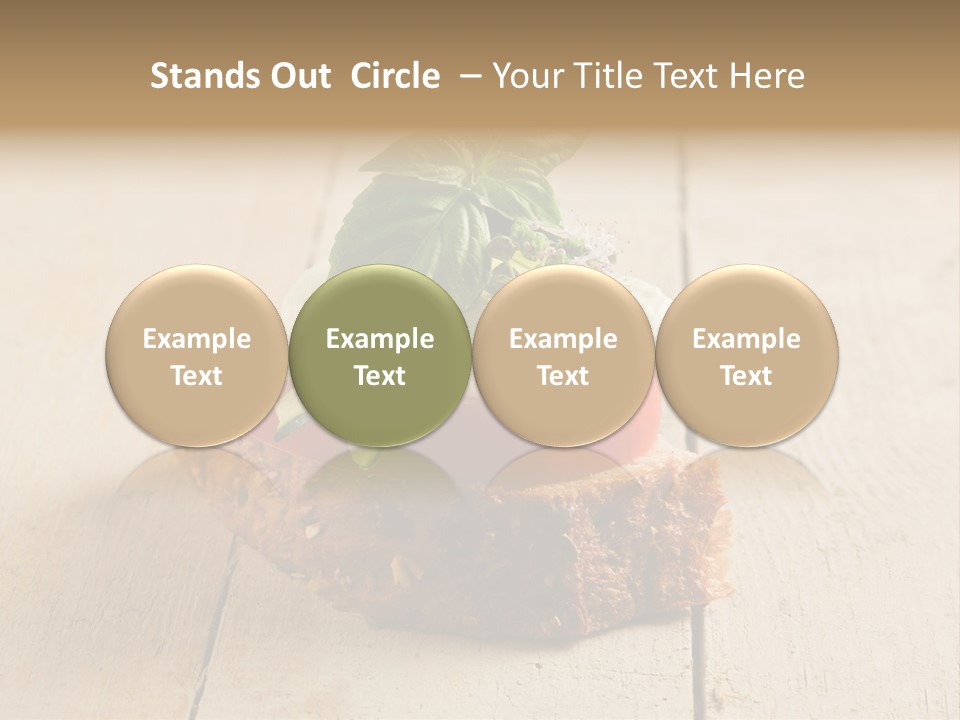 Stands Out Circle – Your Title Text Here

Example Text

Example Text

Example Text

Example Text